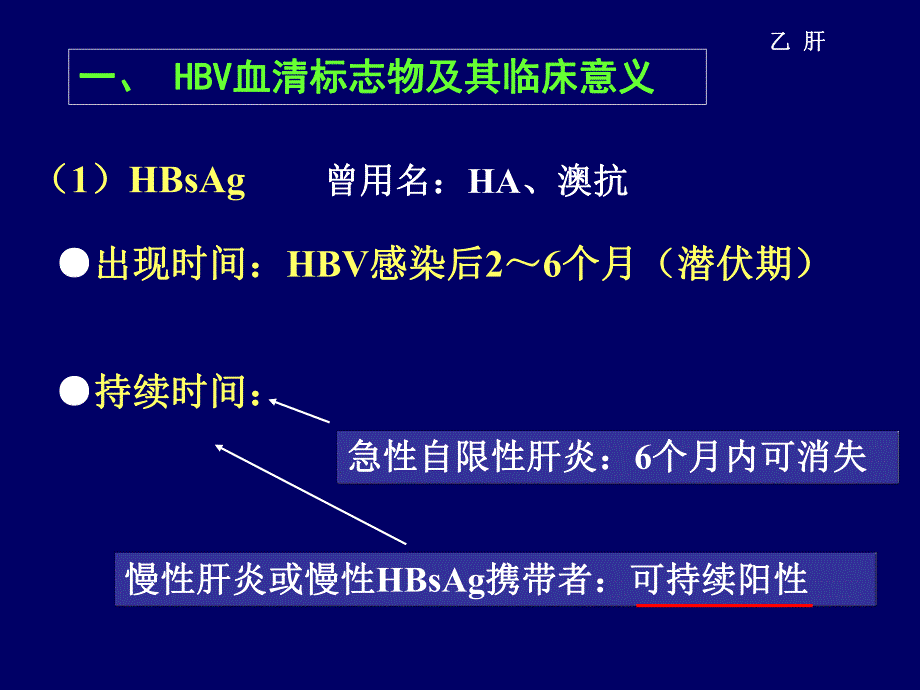 乙 肝

一、 HBV血清标志物及其临床意义

（1）HBsAg　　曾用名：HA、澳抗

●出现时间：HBV感染后2～6个月（潜伏期）

●持续时间：

急性自限性肝炎：6个月内可消失

慢性肝炎或慢性HBsAg携带者：可持续阳性